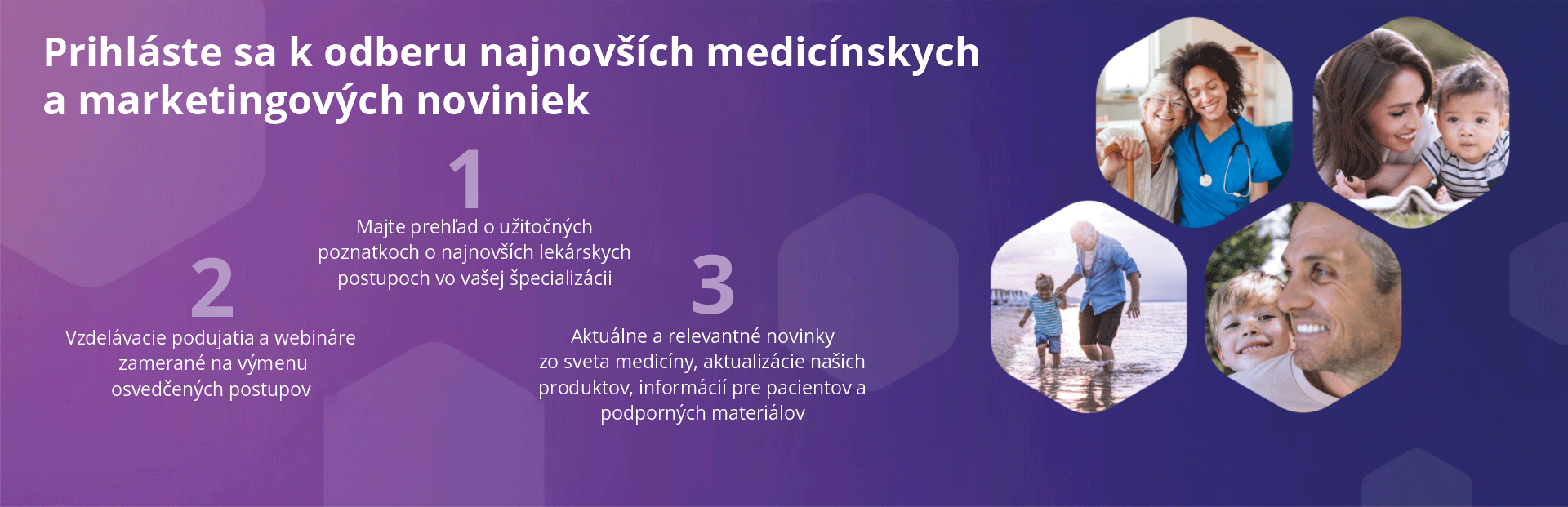 Prihláste sa k odberu najnovších medicínskych a marketingových noviniek

1

Majte prehľad o užitočných poznatkoch o najnovších lekárskych postupoch vo vašej špecializácii

2

Vzdelávacie podujatia a webináre zamerané na výmenu osvedčených postupov

3

Aktuálne a relevantné novinky zo sveta medicíny, aktualizácie našich produktov, informácií pre pacientov a podporných materiálov